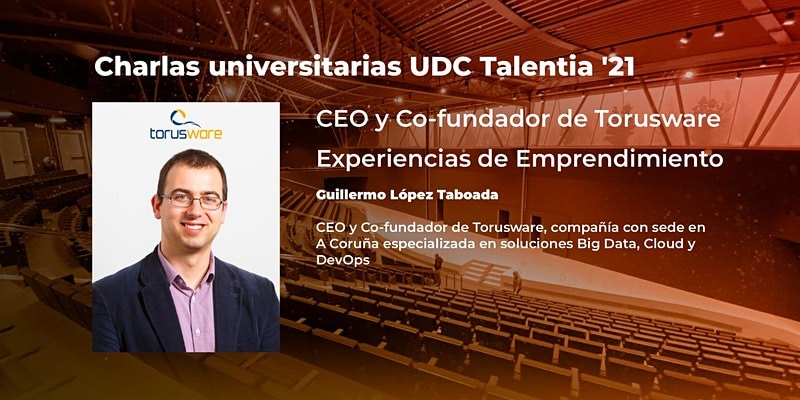 Charlas universitarias UDC Talentia '21

torusware

CEO y Co-fundador de Torusware

Experiencias de Emprendimiento

Guillermo López Taboada

CEO y Co-fundador de Torusware, compañía con sede en A Coruña especializada en soluciones Big Data, Cloud y DevOps